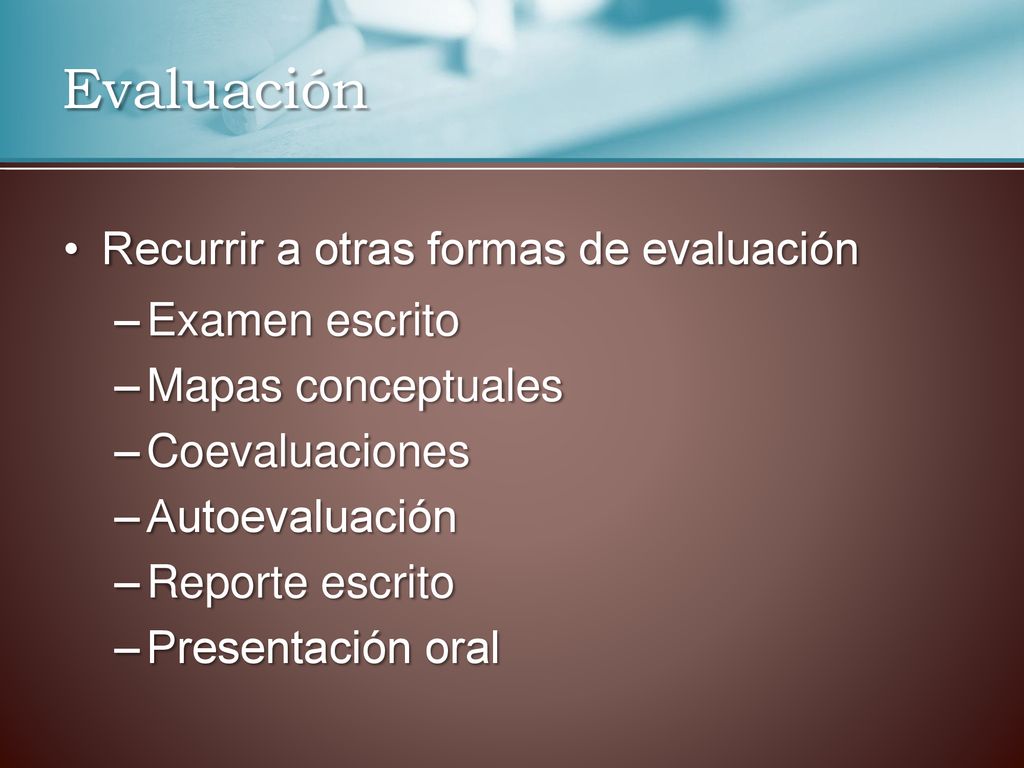 Evaluación

• Recurrir a otras formas de evaluación
– Examen escrito
– Mapas conceptuales
– Coevaluaciones
– Autoevaluación
– Reporte escrito
– Presentación oral